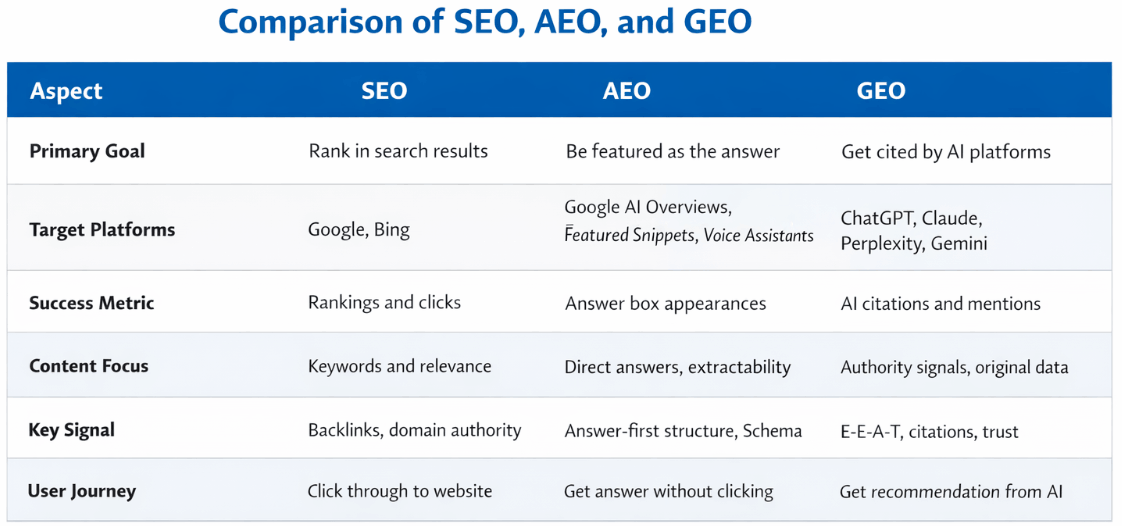 Comparison of SEO, AEO, and GEO

| Aspect | SEO | AEO | GEO |
|---|---|---|---|
| Primary Goal | Rank in search results | Be featured as the answer | Get cited by AI platforms |
| Target Platforms | Google, Bing | Google AI Overviews, Featured Snippets, Voice Assistants | ChatGPT, Claude, Perplexity, Gemini |
| Success Metric | Rankings and clicks | Answer box appearances | AI citations and mentions |
| Content Focus | Keywords and relevance | Direct answers, extractability | Authority signals, original data |
| Key Signal | Backlinks, domain authority | Answer-first structure, Schema | E-E-A-T, citations, trust |
| User Journey | Click through to website | Get answer without clicking | Get recommendation from AI |